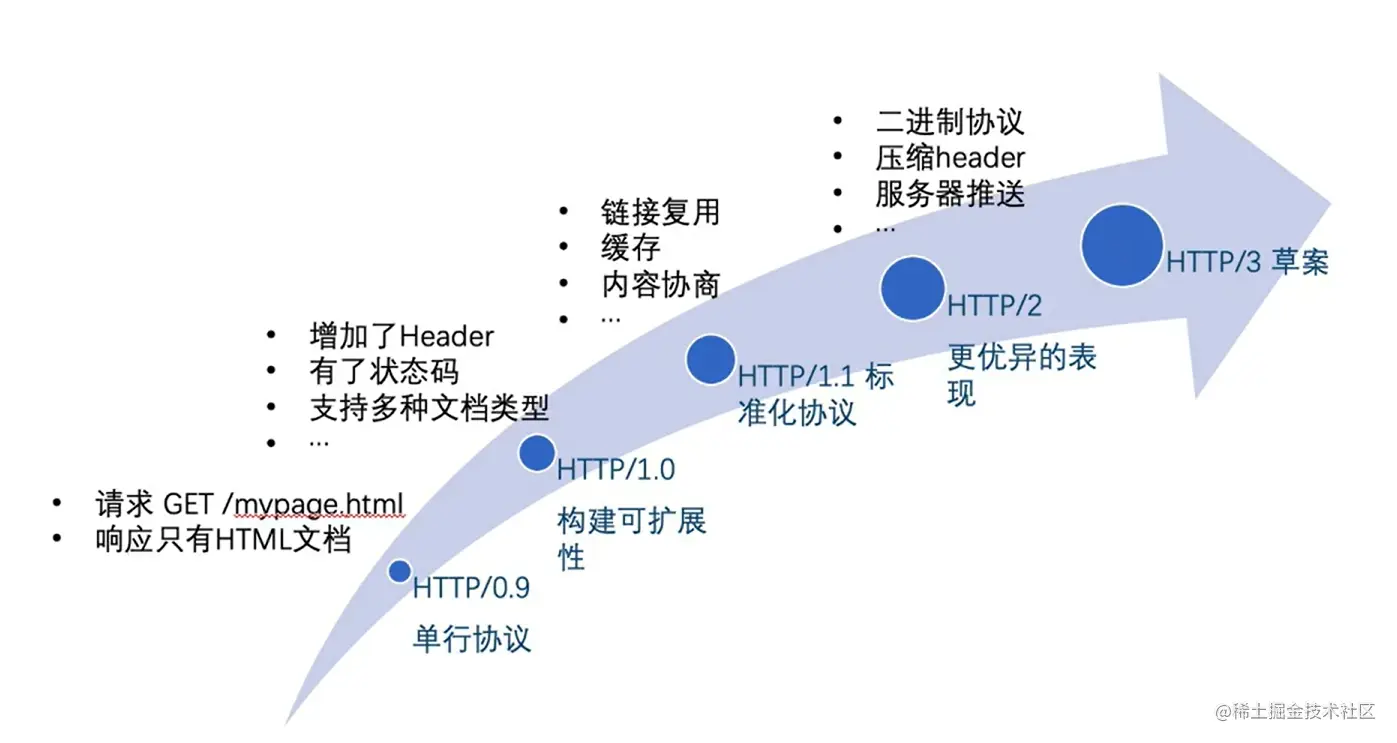 • 请求 GET /mypage.html
• 响应只有HTML文档

HTTP/0.9
单行协议

• 增加了Header
• 有了状态码
• 支持多种文档类型
• ...

HTTP/1.0
构建可扩展性

• 链接复用
• 缓存
• 内容协商
• ...

HTTP/1.1 标准化协议

• 二进制协议
• 压缩header
• 服务器推送
• ...

HTTP/2
更优异的表现

HTTP/3 草案

@稀土掘金技术社区